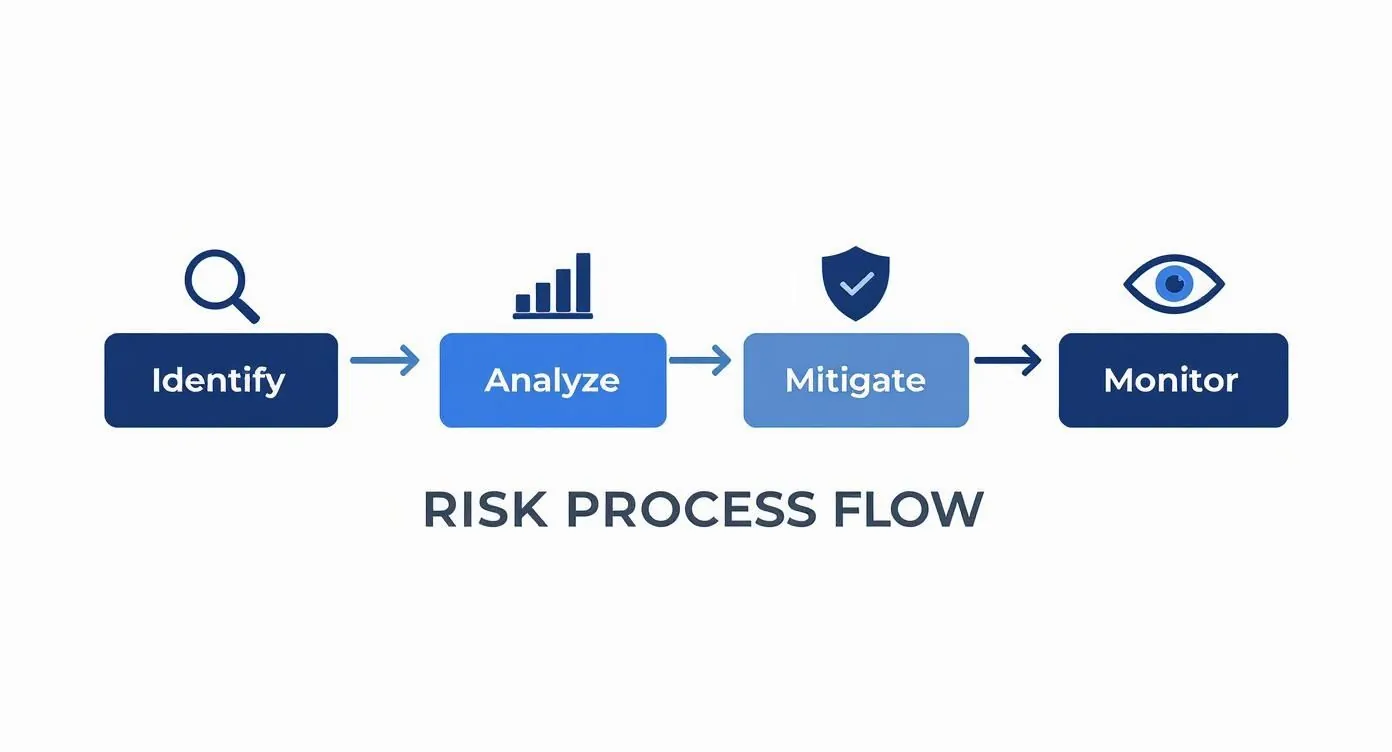 Identify
Analyze
Mitigate
Monitor

RISK PROCESS FLOW